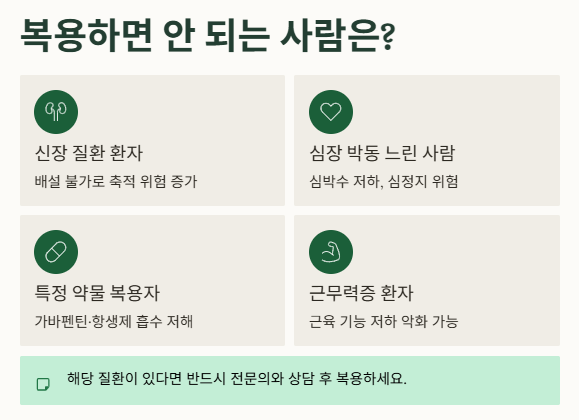 복용하면 안 되는 사람은?

신장 질환 환자

배설 불가로 축적 위험 증가

심장 박동 느린 사람

심박수 저하, 심정지 위험

특정 약물 복용자

가바펜틴·항생제 흡수 저해

근무력증 환자

근육 기능 저하 악화 가능

해당 질환이 있다면 반드시 전문의와 상담 후 복용하세요.